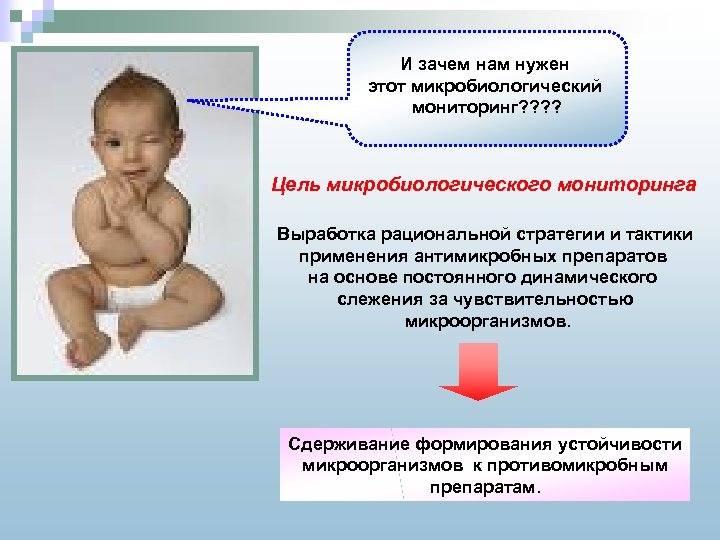 И зачем нам нужен этот микробиологический мониторинг????

Цель микробиологического мониторинга

Выработка рациональной стратегии и тактики применения антимикробных препаратов на основе постоянного динамического слежения за чувствительностью микроорганизмов.

Сдерживание формирования устойчивости микроорганизмов к противомикробным препаратам.